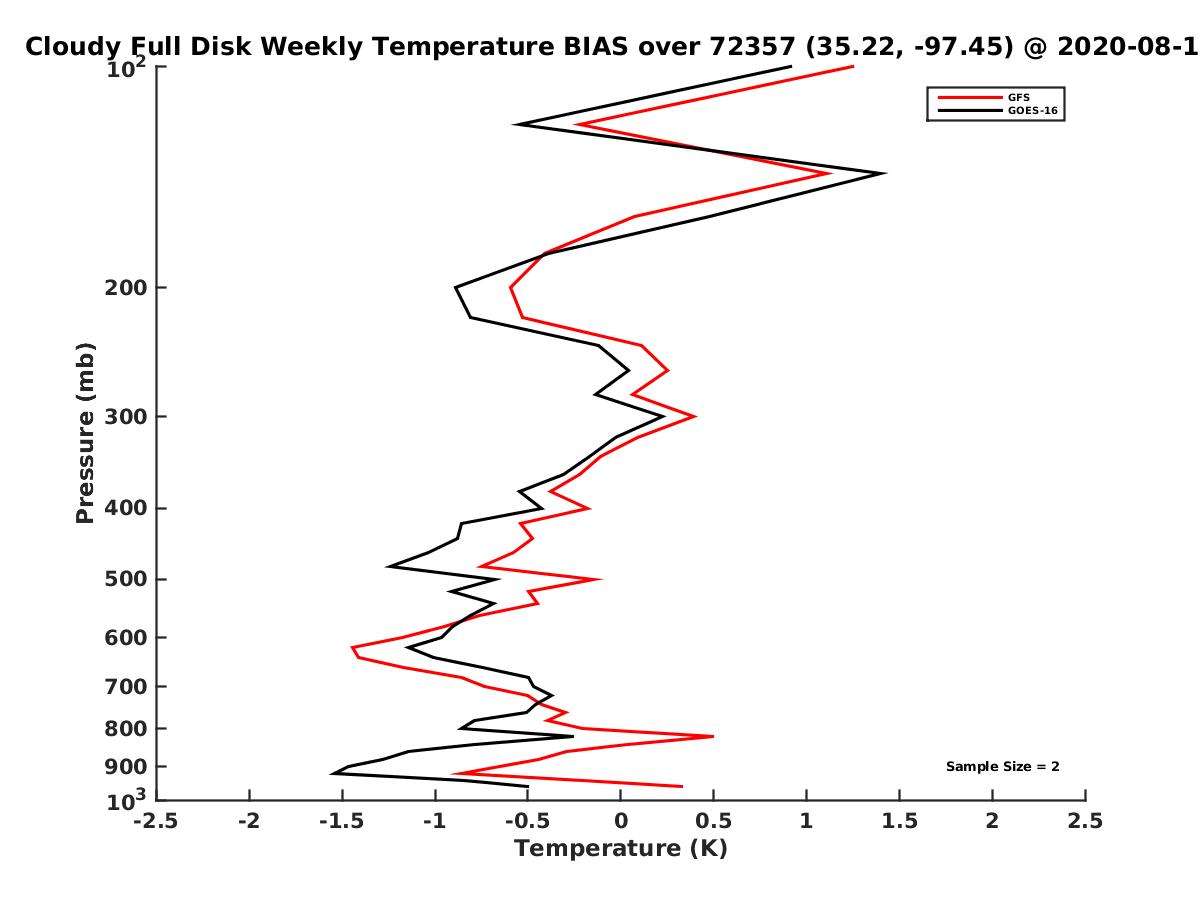 Cloudy Full Disk Weekly Temperature BIAS over 72357 (35.22, -97.45) @ 2020-08-1

GFS
GOES-16

$10^2$
200
300
400
500
600
700
800
900
$10^3$

Pressure (mb)

Sample Size = 2

-2.5 -2 -1.5 -1 -0.5 0 0.5 1 1.5 2 2.5
Temperature (K)